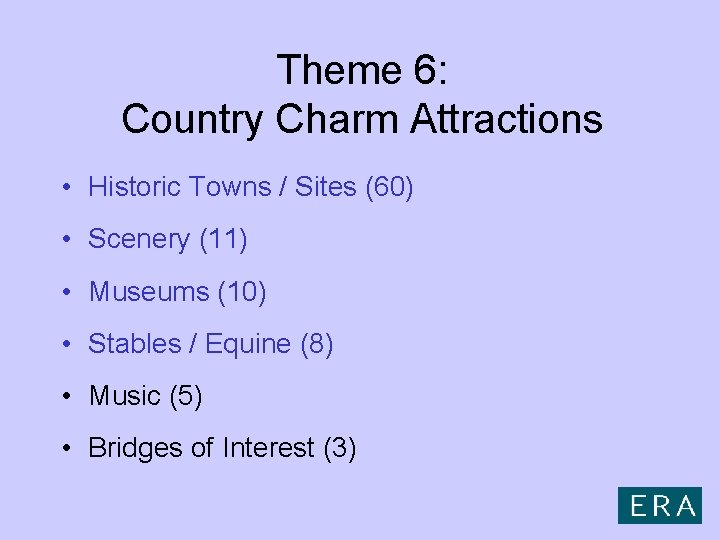 Theme 6:
Country Charm Attractions

• Historic Towns / Sites (60)
• Scenery (11)
• Museums (10)
• Stables / Equine (8)
• Music (5)
• Bridges of Interest (3)

ERA